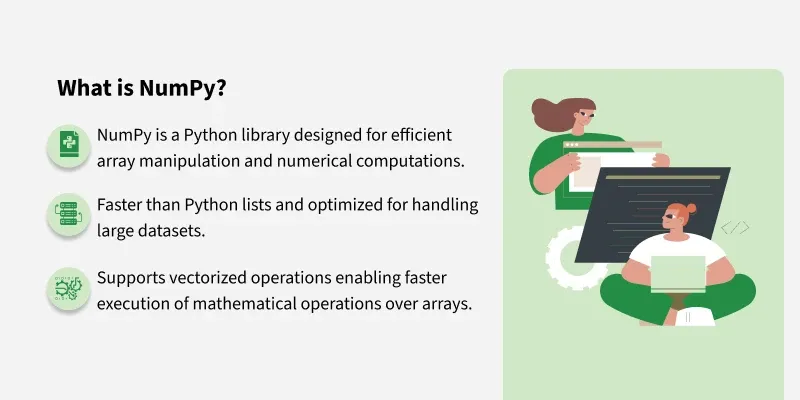 What is NumPy?

NumPy is a Python library designed for efficient array manipulation and numerical computations.

Faster than Python lists and optimized for handling large datasets.

Supports vectorized operations enabling faster execution of mathematical operations over arrays.

</>